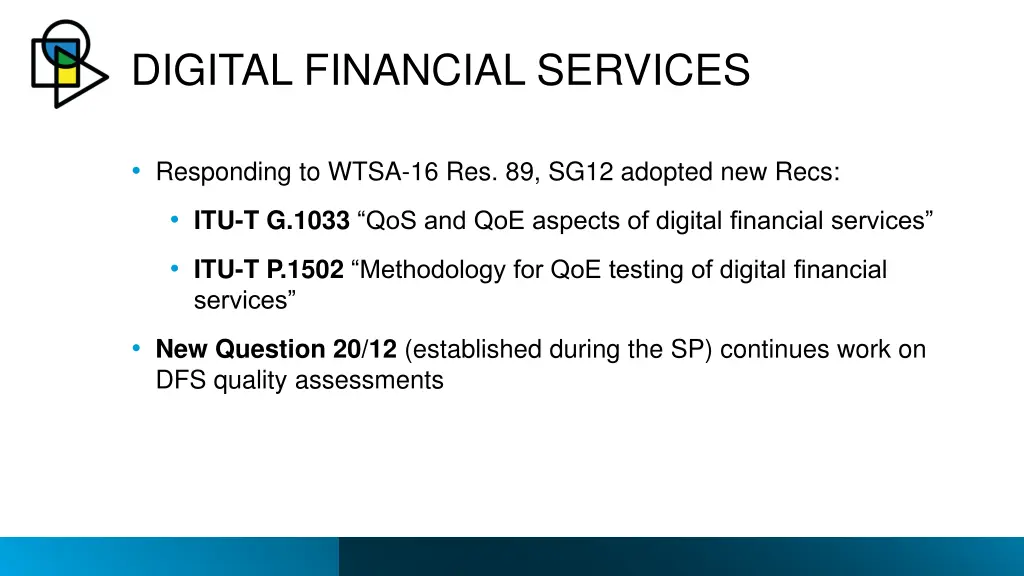 DIGITAL FINANCIAL SERVICES

• Responding to WTSA-16 Res. 89, SG12 adopted new Recs:

• ITU-T G.1033 “QoS and QoE aspects of digital financial services”

• ITU-T P.1502 “Methodology for QoE testing of digital financial services”

• New Question 20/12 (established during the SP) continues work on DFS quality assessments